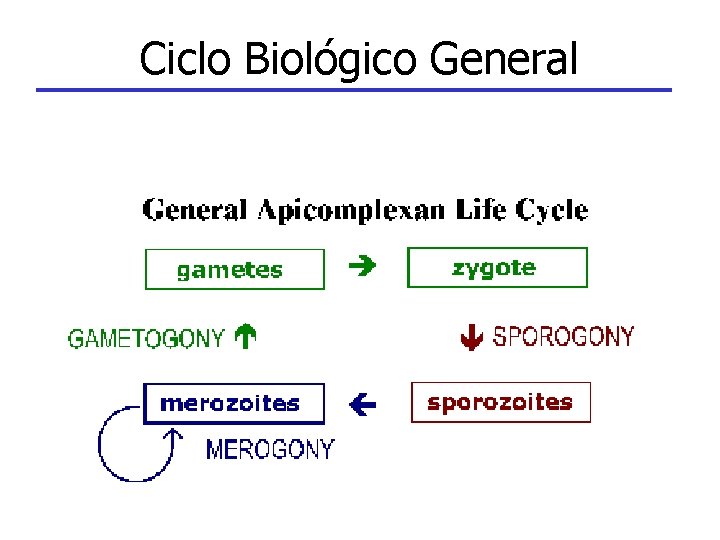 Ciclo Biológico General

General Apicomplexan Life Cycle

gametes

zygote

GAMETOGONY

SPOROGONY

merozoites

sporozoites

MEROGONY